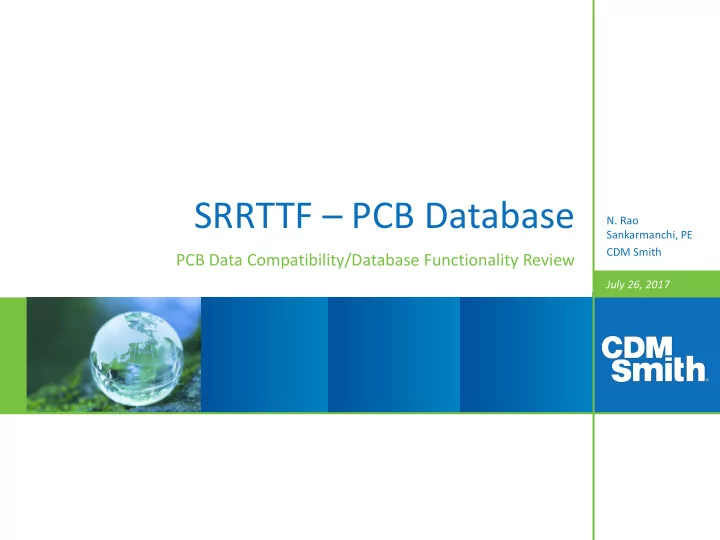 SRRTTF – PCB Database

PCB Data Compatibility/Database Functionality Review

N. Rao Sankarmanchi, PE

CDM Smith

July 26, 2017

CDM Smith